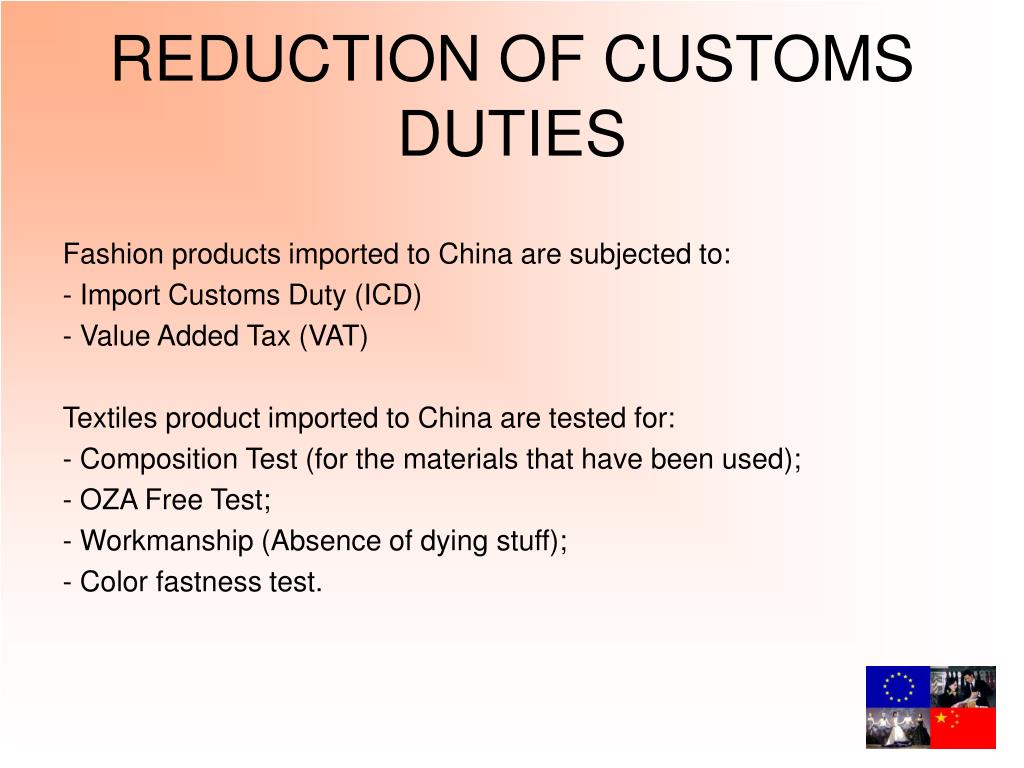 REDUCTION OF CUSTOMS DUTIES

Fashion products imported to China are subjected to:
- Import Customs Duty (ICD)
- Value Added Tax (VAT)

Textiles product imported to China are tested for:
- Composition Test (for the materials that have been used);
- OZA Free Test;
- Workmanship (Absence of dying stuff);
- Color fastness test.